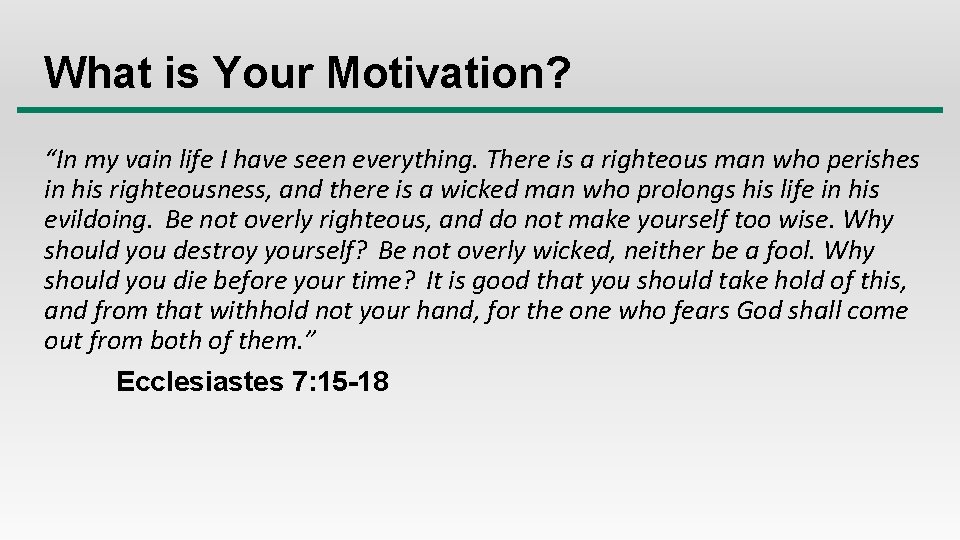 What is Your Motivation?

“In my vain life I have seen everything. There is a righteous man who perishes in his righteousness, and there is a wicked man who prolongs his life in his evildoing. Be not overly righteous, and do not make yourself too wise. Why should you destroy yourself? Be not overly wicked, neither be a fool. Why should you die before your time? It is good that you should take hold of this, and from that withhold not your hand, for the one who fears God shall come out from both of them.”

Ecclesiastes 7:15-18